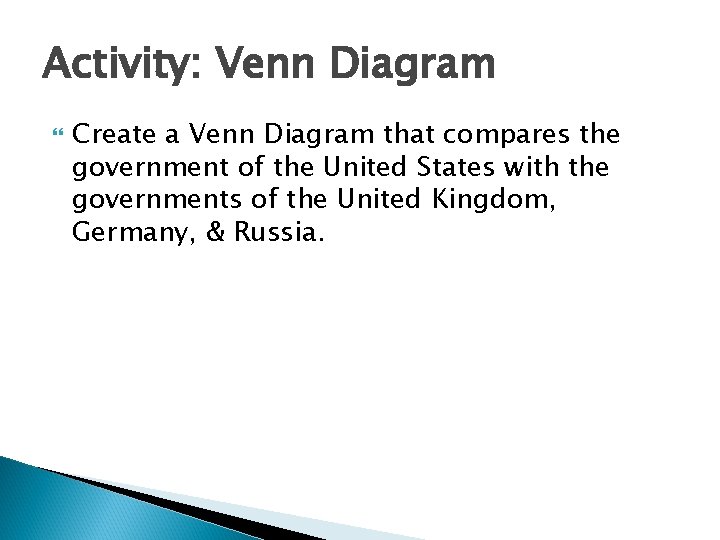 Activity: Venn Diagram

Create a Venn Diagram that compares the government of the United States with the governments of the United Kingdom, Germany, & Russia.